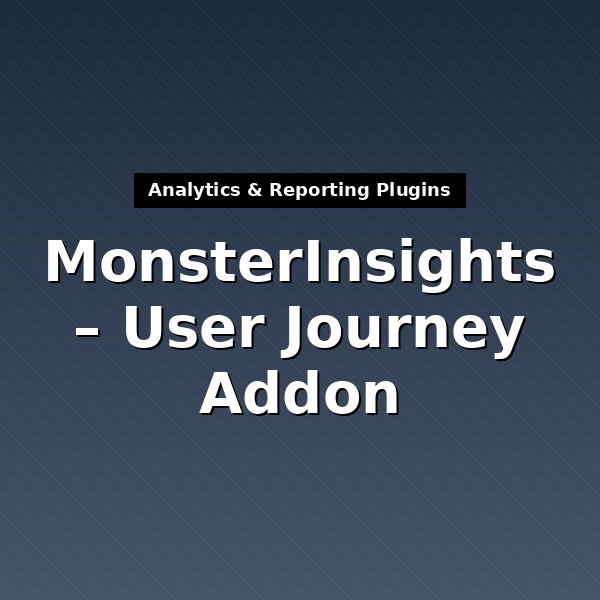 Analytics & Reporting Plugins

MonsterInsights – User Journey Addon